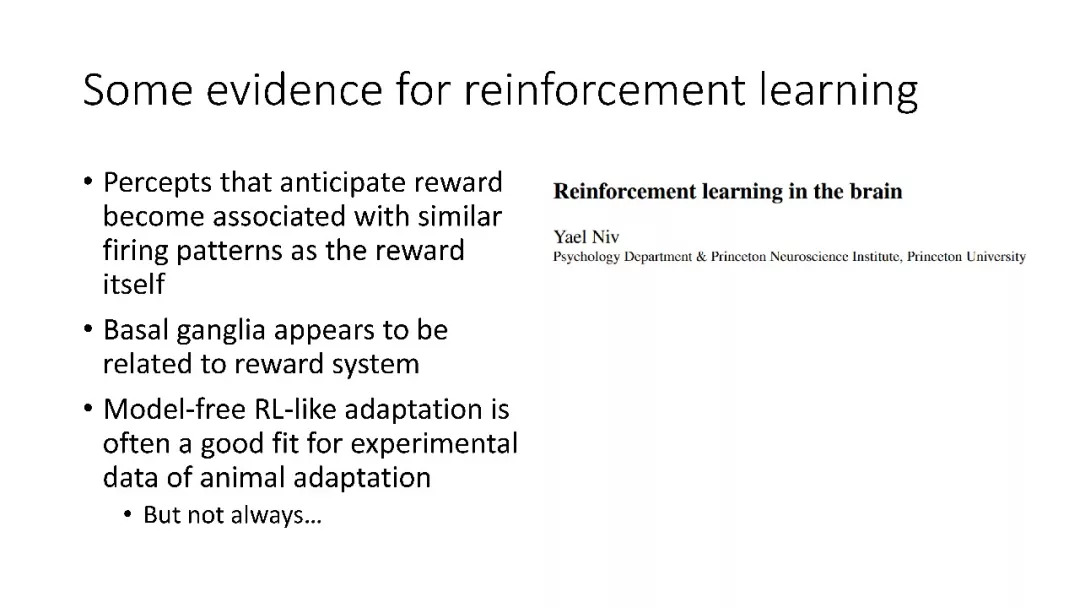 Some evidence for reinforcement learning

• Percepts that anticipate reward become associated with similar firing patterns as the reward itself
• Basal ganglia appears to be related to reward system
• Model-free RL-like adaptation is often a good fit for experimental data of animal adaptation
  • But not always…

Reinforcement learning in the brain

Yael Niv
Psychology Department & Princeton Neuroscience Institute, Princeton University